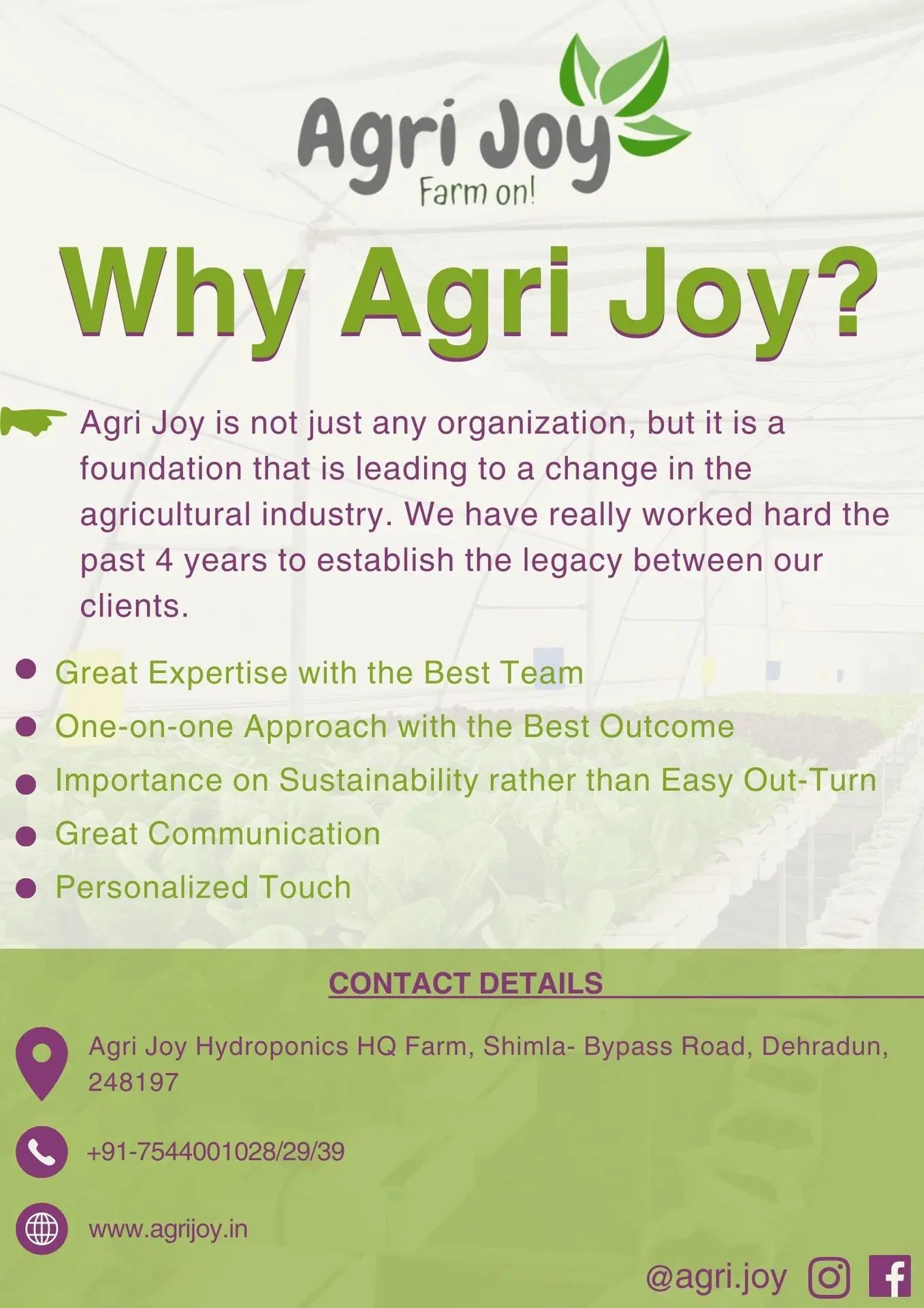 Agri Joy
Farm on!

Why Agri Joy?

Agri Joy is not just any organization, but it is a foundation that is leading to a change in the agricultural industry. We have really worked hard the past 4 years to establish the legacy between our clients.

- Great Expertise with the Best Team
- One-on-one Approach with the Best Outcome
- Importance on Sustainability rather than Easy Out-Turn
- Great Communication
- Personalized Touch

CONTACT DETAILS

Agri Joy Hydroponics HQ Farm, Shimla- Bypass Road, Dehradun, 248197

+91-7544001028/29/39

www.agrijoy.in

@agri.joy